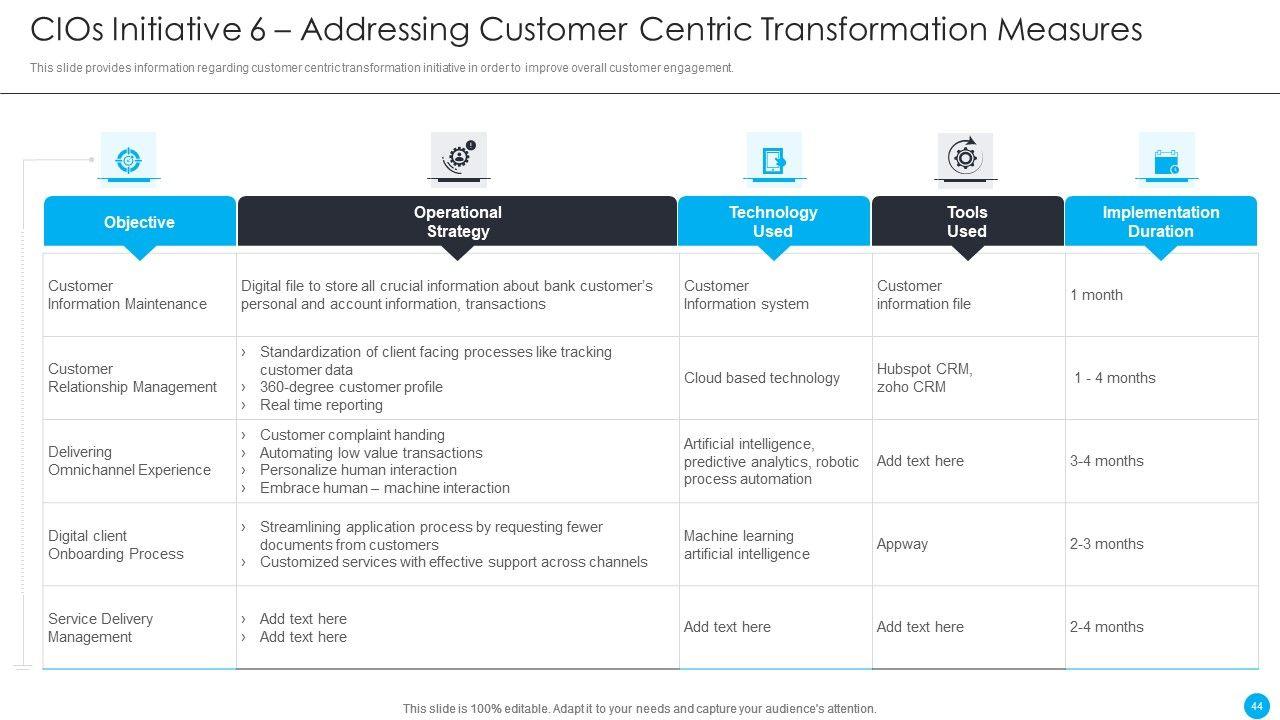 CIOs Initiative 6 – Addressing Customer Centric Transformation Measures

This slide provides information regarding customer centric transformation initiative in order to improve overall customer engagement.

| Objective | Operational Strategy | Technology Used | Tools Used | Implementation Duration |
|---|---|---|---|---|
| Customer Information Maintenance | Digital file to store all crucial information about bank customer's personal and account information, transactions | Customer Information system | Customer information file | 1 month |
| Customer Relationship Management | › Standardization of client facing processes like tracking customer data › 360-degree customer profile › Real time reporting | Cloud based technology | Hubspot CRM, zoho CRM | 1 - 4 months |
| Delivering Omnichannel Experience | › Customer complaint handing › Automating low value transactions › Personalize human interaction › Embrace human – machine interaction | Artificial intelligence, predictive analytics, robotic process automation | Add text here | 3-4 months |
| Digital client Onboarding Process | › Streamlining application process by requesting fewer documents from customers › Customized services with effective support across channels | Machine learning artificial intelligence | Appway | 2-3 months |
| Service Delivery Management | › Add text here › Add text here | Add text here | Add text here | 2-4 months |

This slide is 100% editable. Adapt it to your needs and capture your audience's attention.

44